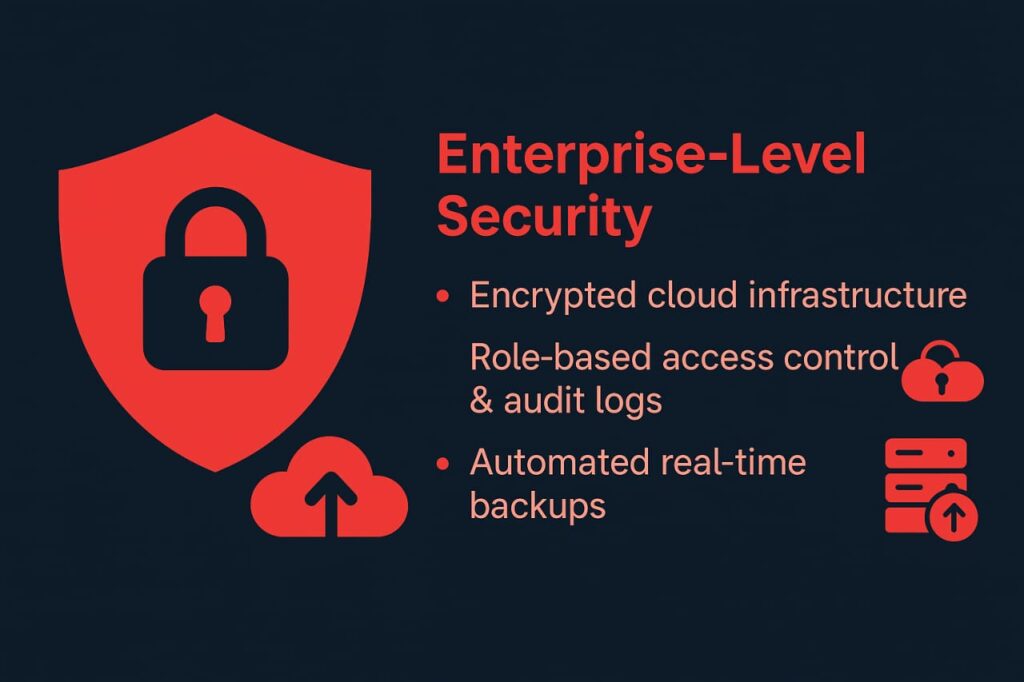 Enterprise-Level Security

• Encrypted cloud infrastructure

Role-based access control & audit logs

• Automated real-time backups